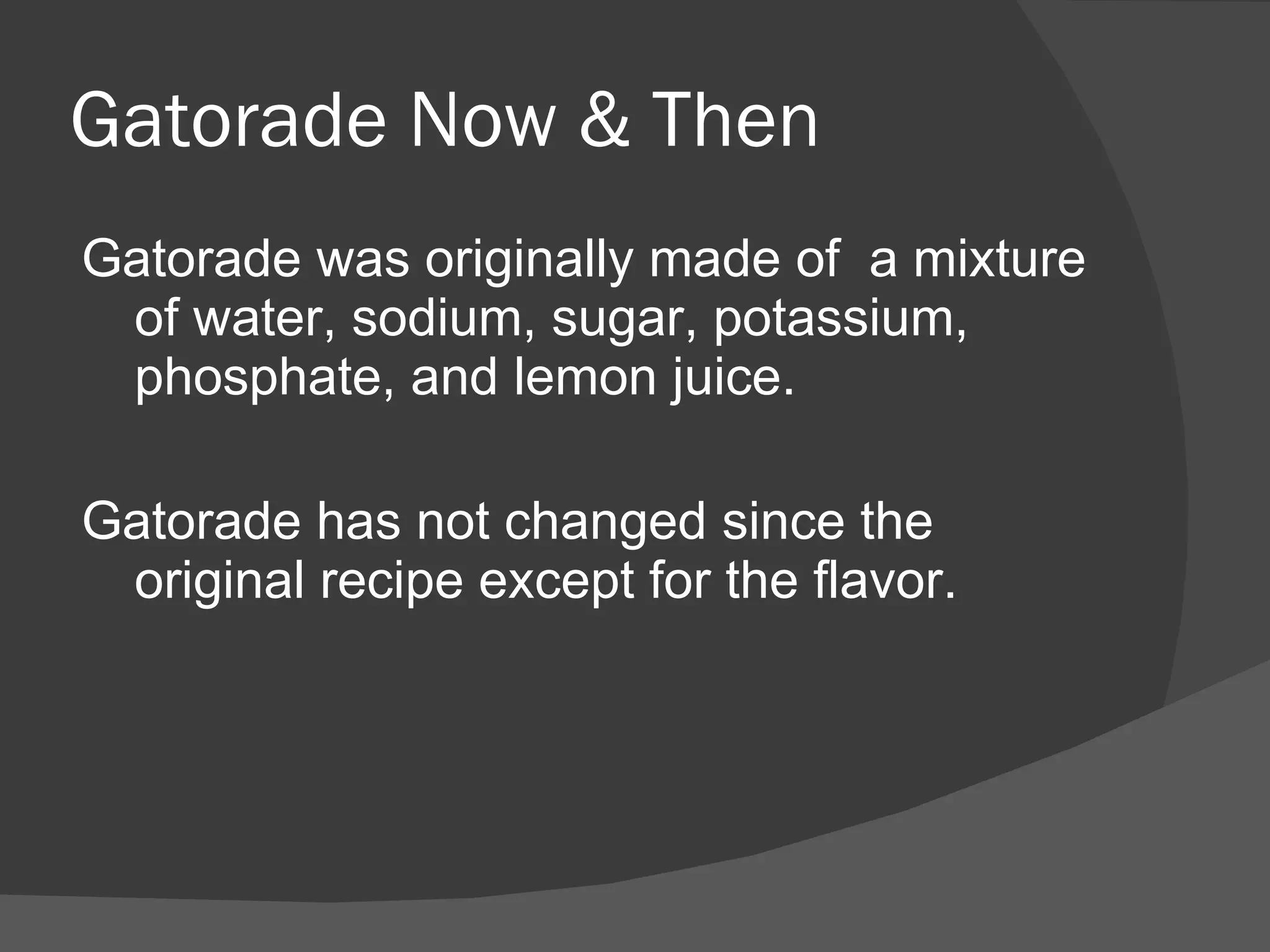 Gatorade Now & Then

Gatorade was originally made of a mixture of water, sodium, sugar, potassium, phosphate, and lemon juice.

Gatorade has not changed since the original recipe except for the flavor.